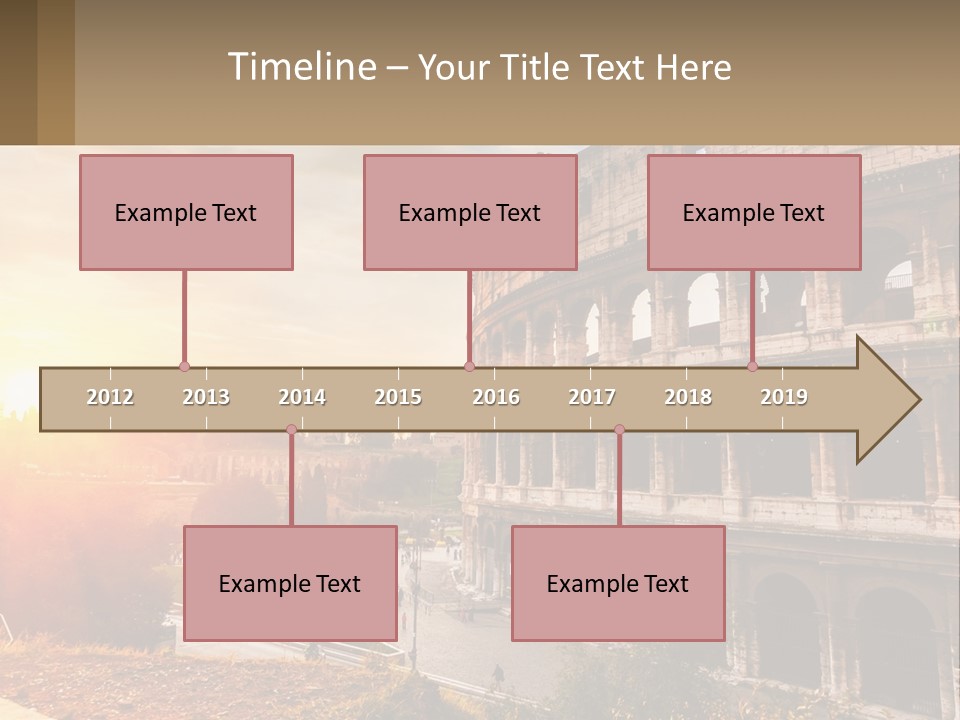 Timeline – Your Title Text Here

Example Text

Example Text

Example Text

2012 2013 2014 2015 2016 2017 2018 2019

Example Text

Example Text